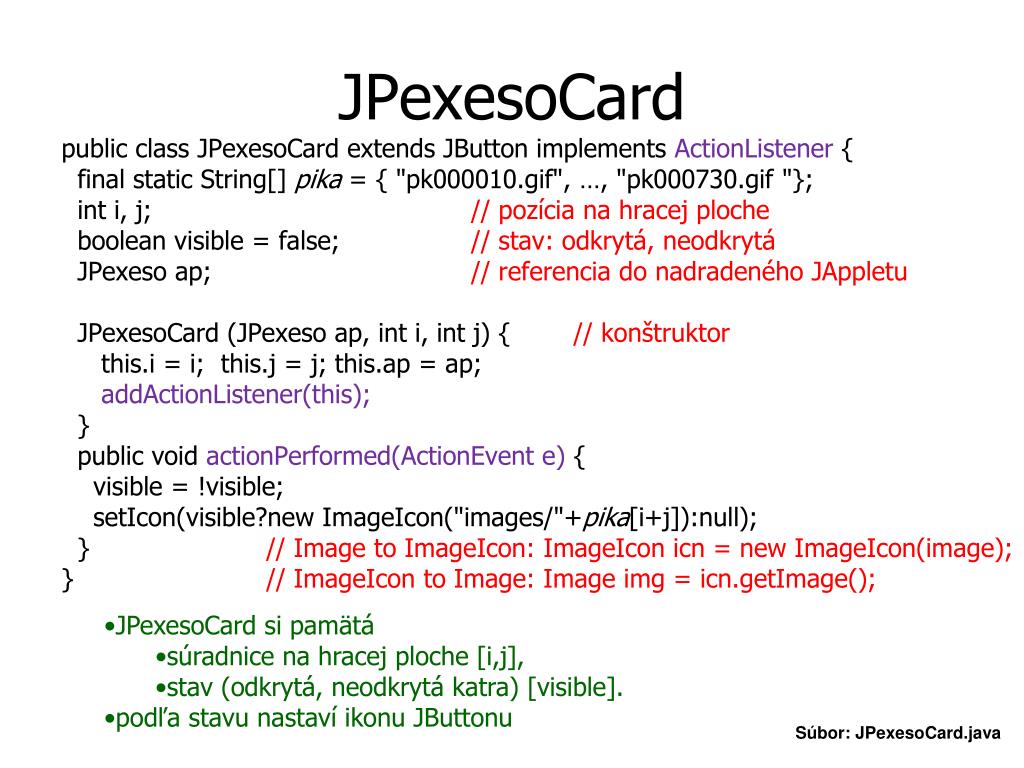 JPexesoCard

public class JPexesoCard extends JButton implements ActionListener {
final static String[] pika = { "pk000010.gif", …, "pk000730.gif "};
int i, j; // pozícia na hracej ploche
boolean visible = false; // stav: odkrytá, neodkrytá
JPexeso ap; // referencia do nadradeného JAppletu

JPexesoCard (JPexeso ap, int i, int j) { // konštruktor
this.i = i; this.j = j; this.ap = ap;
addActionListener(this);
}
public void actionPerformed(ActionEvent e) {
visible = !visible;
setIcon(visible?new ImageIcon("images/"+pika[i+j]):null);
} // Image to ImageIcon: ImageIcon icn = new ImageIcon(image);
} // ImageIcon to Image: Image img = icn.getImage();

•JPexesoCard si pamätá
•súradnice na hracej ploche [i,j],
•stav (odkrytá, neodkrytá katra) [visible].
•podľa stavu nastaví ikonu JButtonu

Súbor: JPexesoCard.java